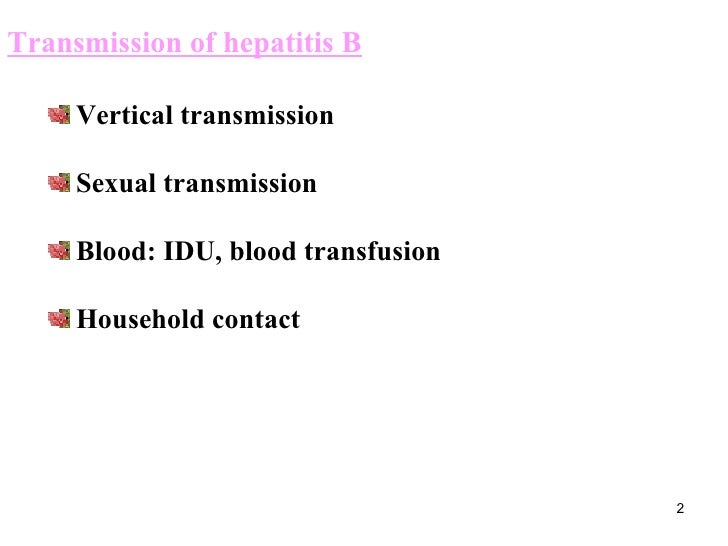 Transmission of hepatitis B

Vertical transmission

Sexual transmission

Blood: IDU, blood transfusion

Household contact

2